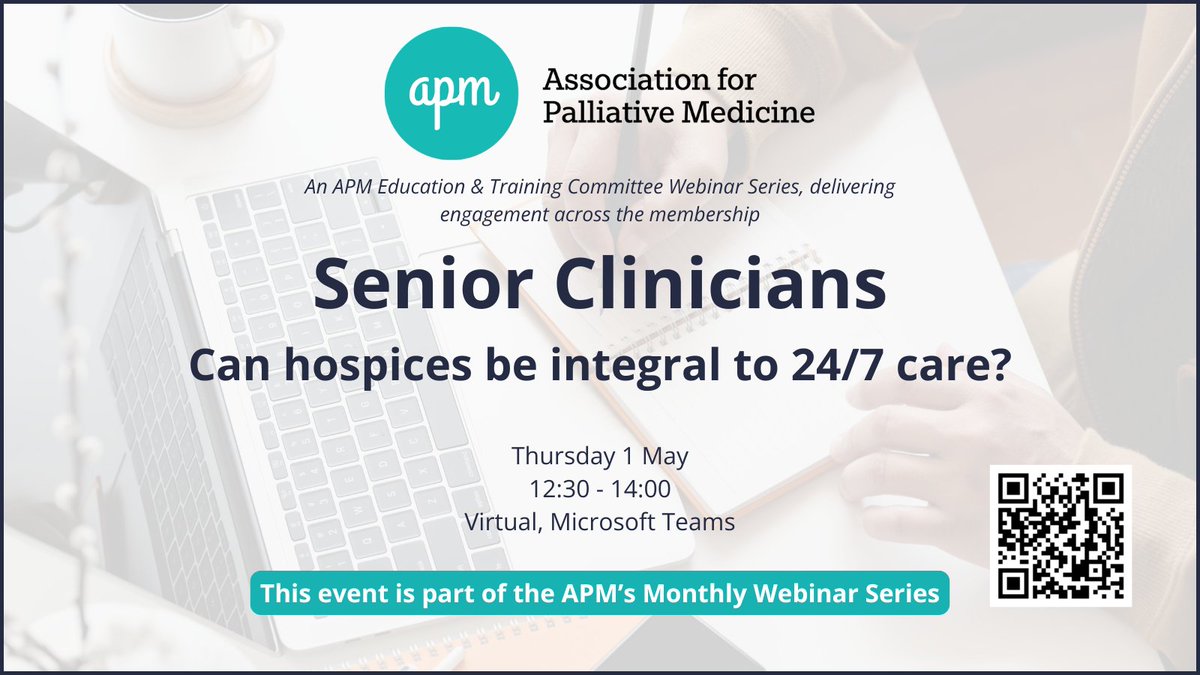 apm Association for Palliative Medicine

An APM Education & Training Committee Webinar Series, delivering engagement across the membership

Senior Clinicians

Can hospices be integral to 24/7 care?

Thursday 1 May
12:30 - 14:00
Virtual, Microsoft Teams

This event is part of the APM's Monthly Webinar Series